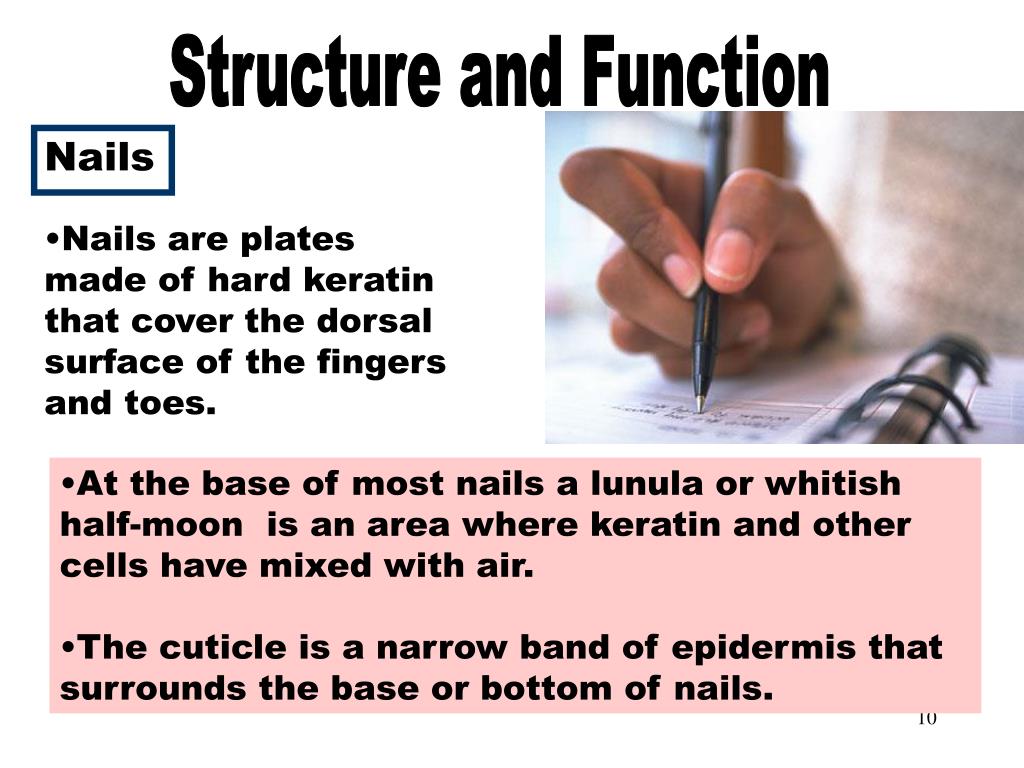 Structure and Function

Nails

•Nails are plates made of hard keratin that cover the dorsal surface of the fingers and toes.

•At the base of most nails a lunula or whitish half-moon is an area where keratin and other cells have mixed with air.

•The cuticle is a narrow band of epidermis that surrounds the base or bottom of nails.

10